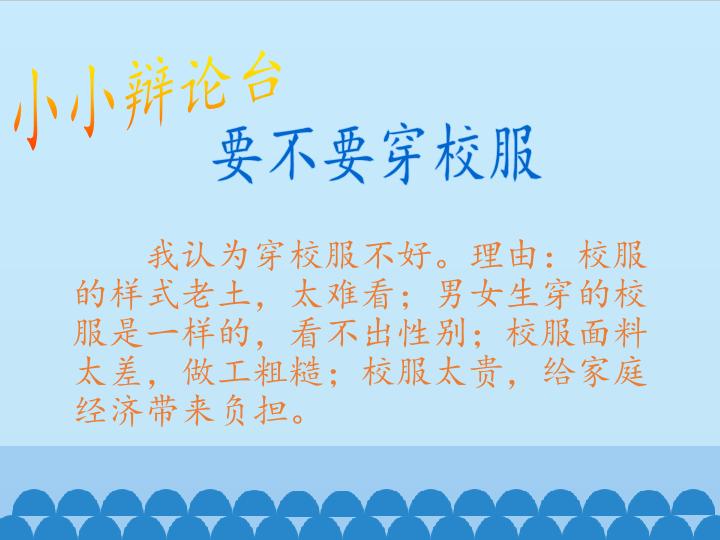 小小辩论台

要不要穿校服

我认为穿校服不好。理由：校服的样式老土，太难看；男女生穿的校服是一样的，看不出性别；校服面料太差，做工粗糙；校服太贵，给家庭经济带来负担。